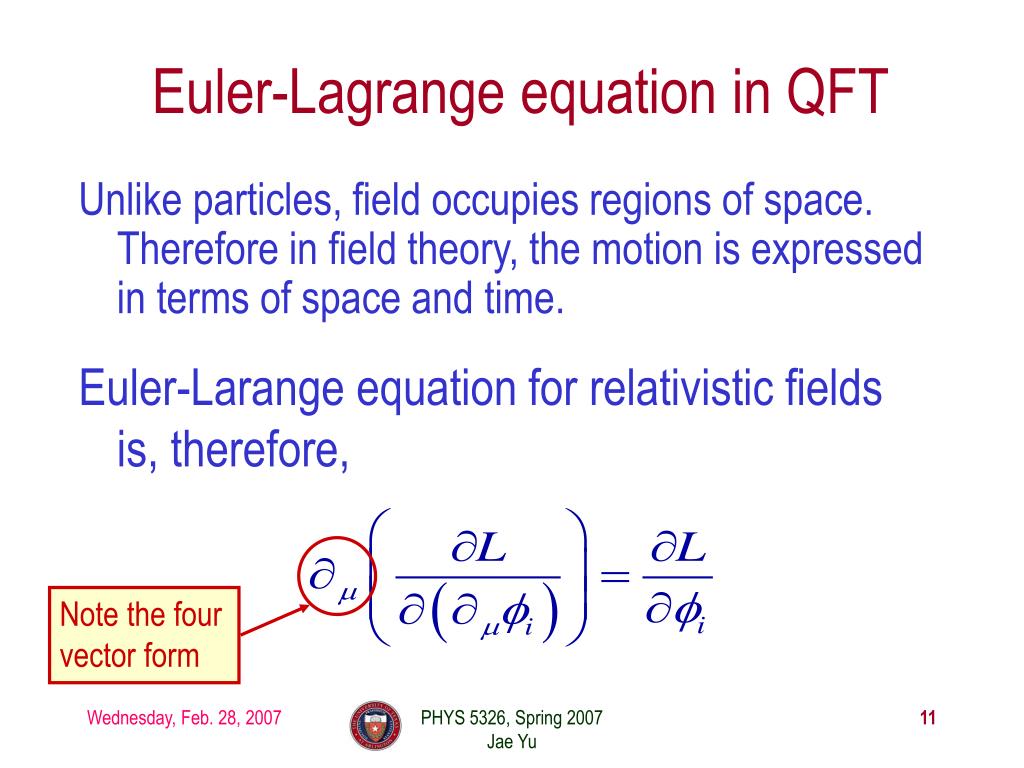 Euler-Lagrange equation in QFT

Unlike particles, field occupies regions of space. Therefore in field theory, the motion is expressed in terms of space and time.

Euler-Larange equation for relativistic fields is, therefore,

$\partial_\mu \left( \frac{\partial L}{\partial(\partial_\mu \phi_i)} \right) = \frac{\partial L}{\partial \phi_i}$

Note the four vector form

Wednesday, Feb. 28, 2007

PHYS 5326, Spring 2007
Jae Yu

11